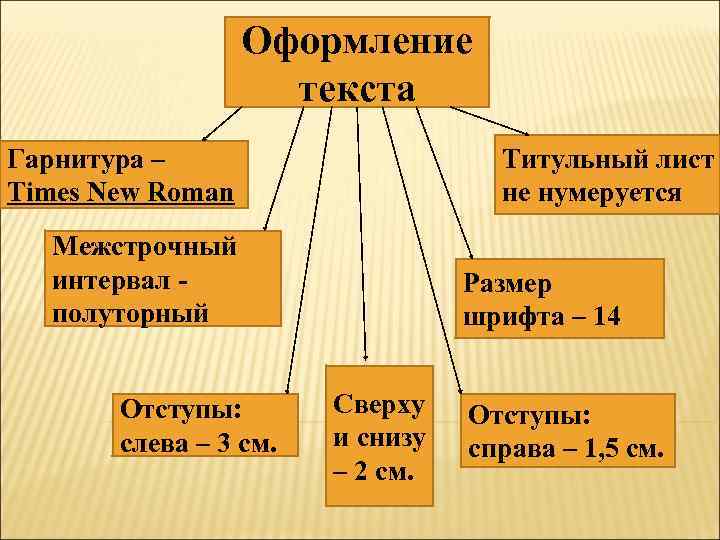 Оформление текста

Гарнитура – Times New Roman

Титульный лист не нумеруется

Межстрочный интервал - полуторный

Размер шрифта – 14

Отступы: слева – 3 см.

Сверху и снизу – 2 см.

Отступы: справа – 1,5 см.